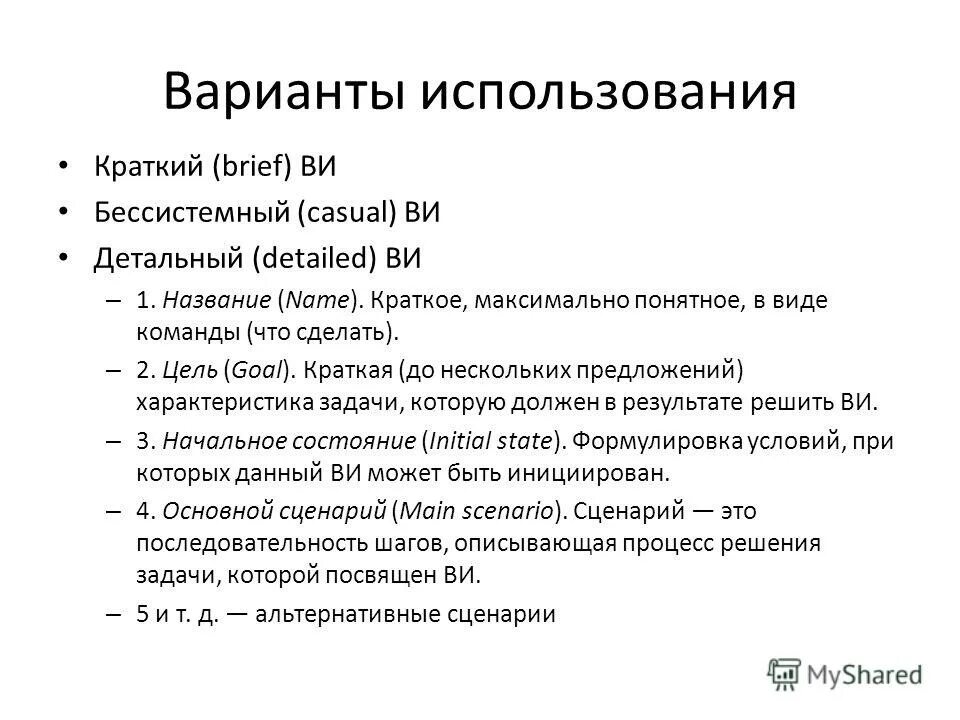 Варианты использования

• Краткий (brief) ВИ
• Бессистемный (casual) ВИ
• Детальный (detailed) ВИ
– 1. Название (Name). Краткое, максимально понятное, в виде команды (что сделать).
– 2. Цель (Goal). Краткая (до нескольких предложений) характеристика задачи, которую должен в результате решить ВИ.
– 3. Начальное состояние (Initial state). Формулировка условий, при которых данный ВИ может быть инициирован.
– 4. Основной сценарий (Main scenario). Сценарий — это последовательность шагов, описывающая процесс решения задачи, которой посвящен ВИ.
– 5 и т. д. — альтернативные сценарии

MyShared